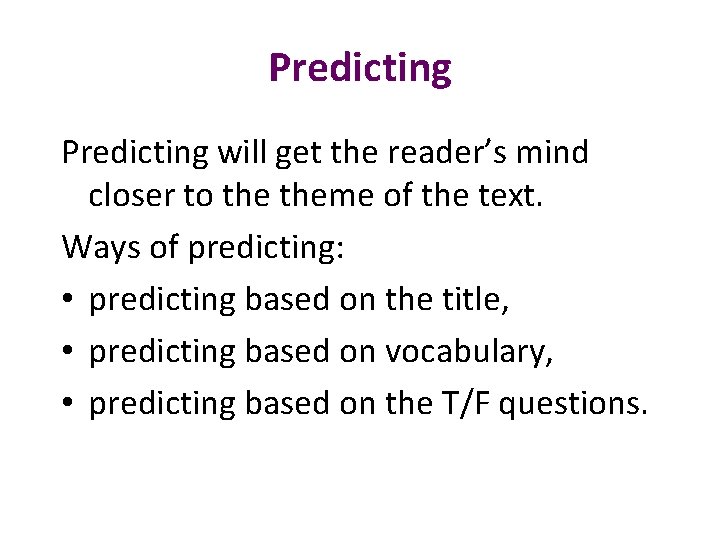 Predicting

Predicting will get the reader’s mind closer to the theme of the text.

Ways of predicting:

• predicting based on the title,
• predicting based on vocabulary,
• predicting based on the T/F questions.